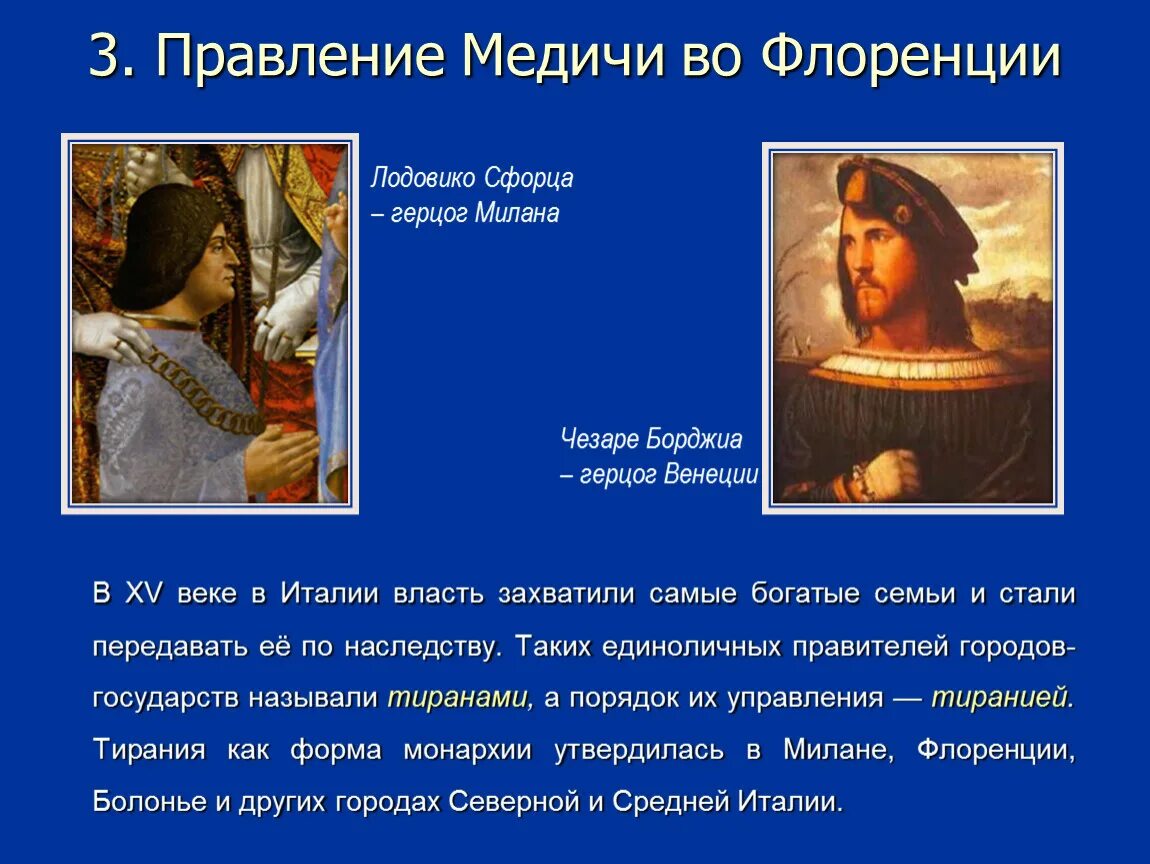 3. Правление Медичи во Флоренции

Лодовико Сфорца – герцог Милана

Чезаре Борджиа – герцог Венеции

В XV веке в Италии власть захватили самые богатые семьи и стали передавать её по наследству. Таких единоличных правителей городов-государств называли тиранами, а порядок их управления — тиранией. Тирания как форма монархии утвердилась в Милане, Флоренции, Болонье и других городах Северной и Средней Италии.